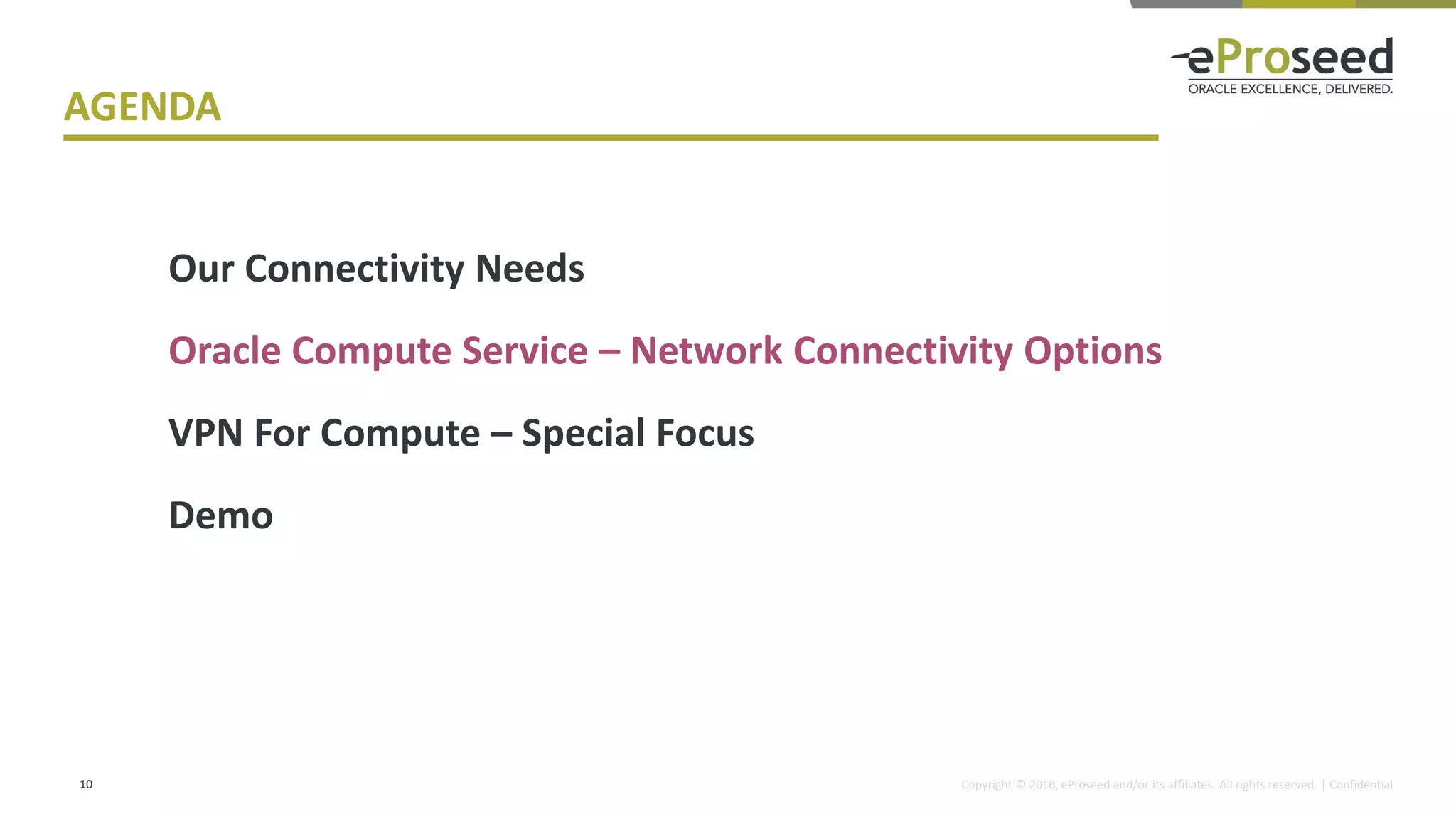 eProseed
ORACLE EXCELLENCE, DELIVERED.

AGENDA

Our Connectivity Needs

Oracle Compute Service – Network Connectivity Options

VPN For Compute – Special Focus

Demo

10

Copyright © 2016, eProseed and/or its affiliates. All rights reserved. | Confidential